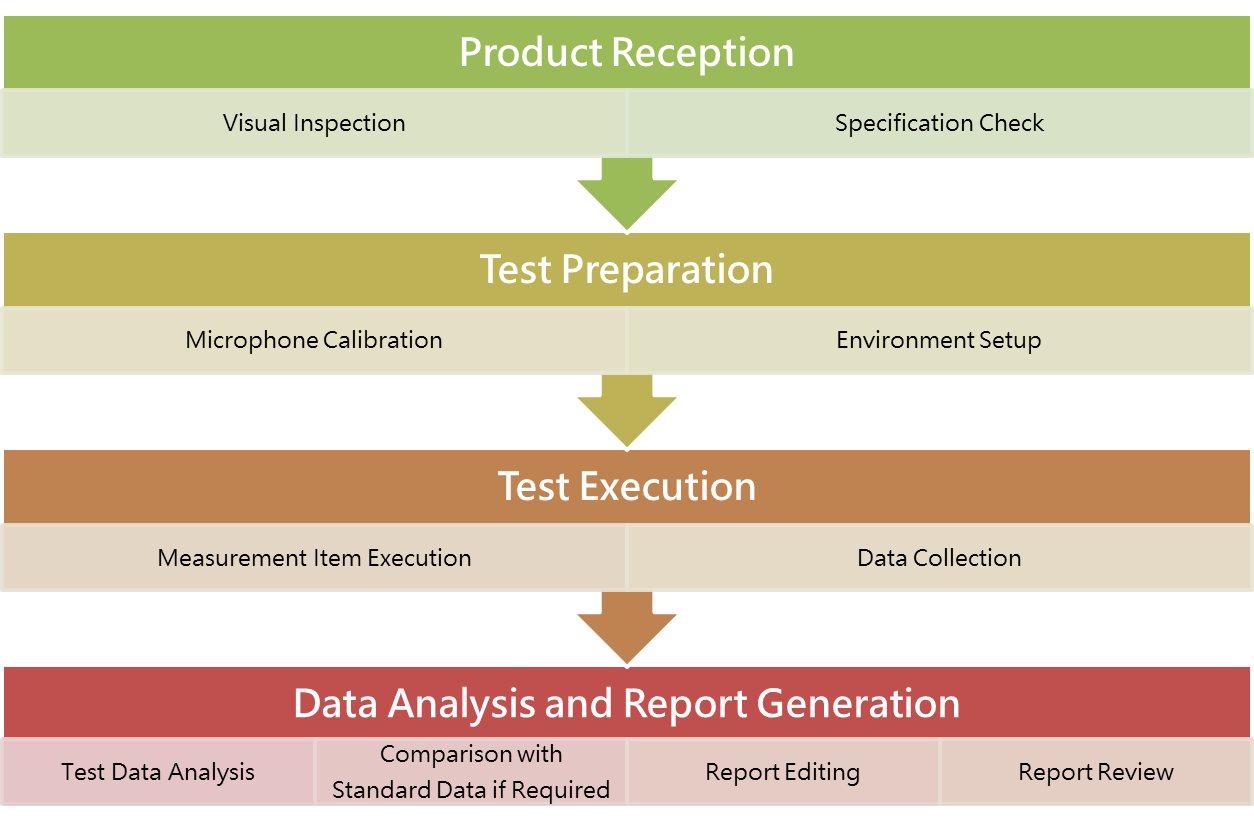 Product Reception

Visual Inspection

Specification Check

Test Preparation

Microphone Calibration

Environment Setup

Test Execution

Measurement Item Execution

Data Collection

Data Analysis and Report Generation

Test Data Analysis

Comparison with Standard Data if Required

Report Editing

Report Review